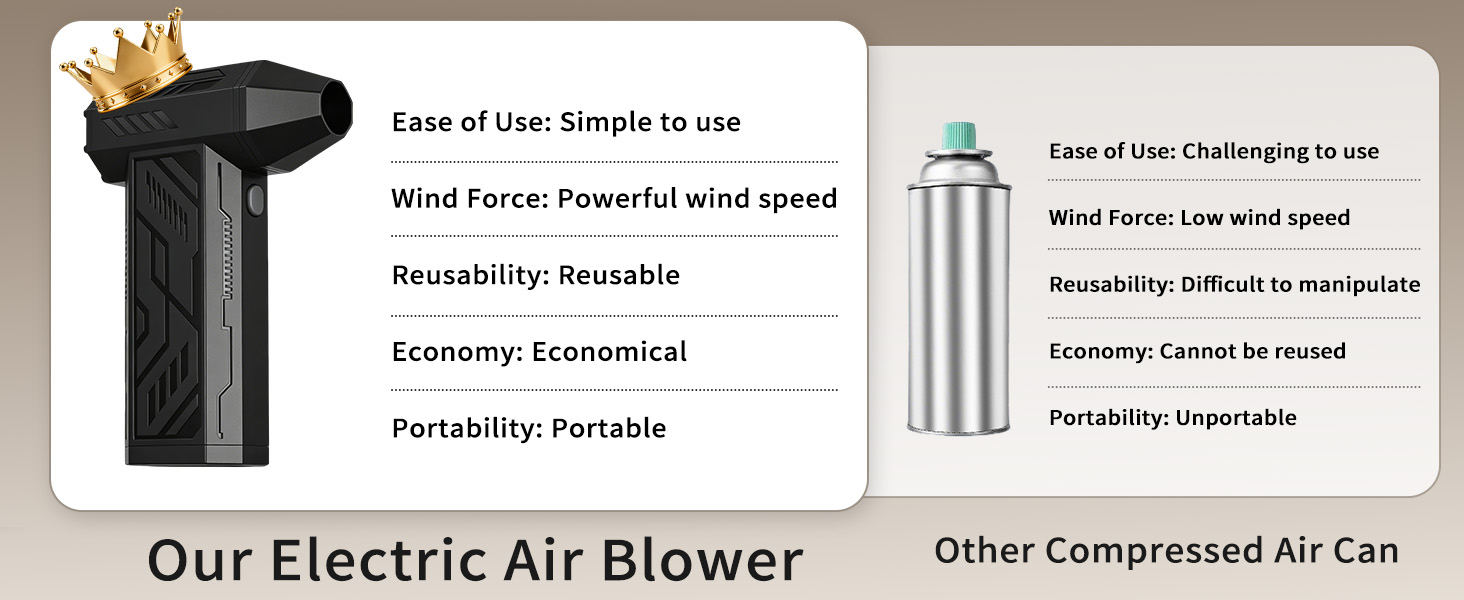 Ease of Use: Simple to use

Wind Force: Powerful wind speed

Reusability: Reusable

Economy: Economical

Portability: Portable

Our Electric Air Blower

Ease of Use: Challenging to use

Wind Force: Low wind speed

Reusability: Difficult to manipulate

Economy: Cannot be reused

Portability: Unportable

Other Compressed Air Can